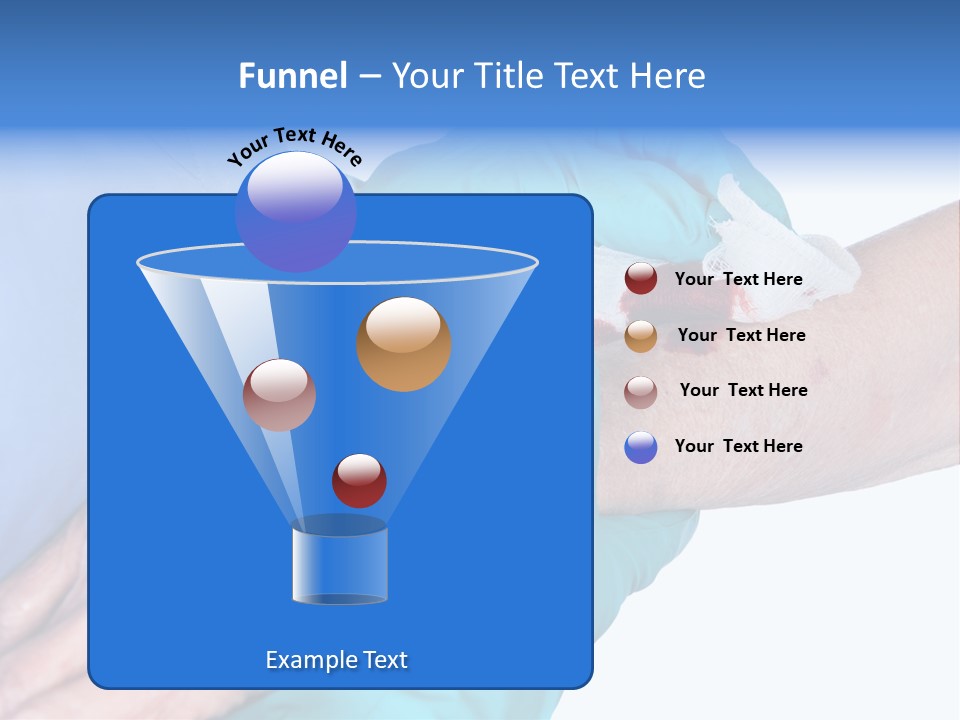 Funnel – Your Title Text Here

Your Text Here

Example Text

Your Text Here

Your Text Here

Your Text Here

Your Text Here